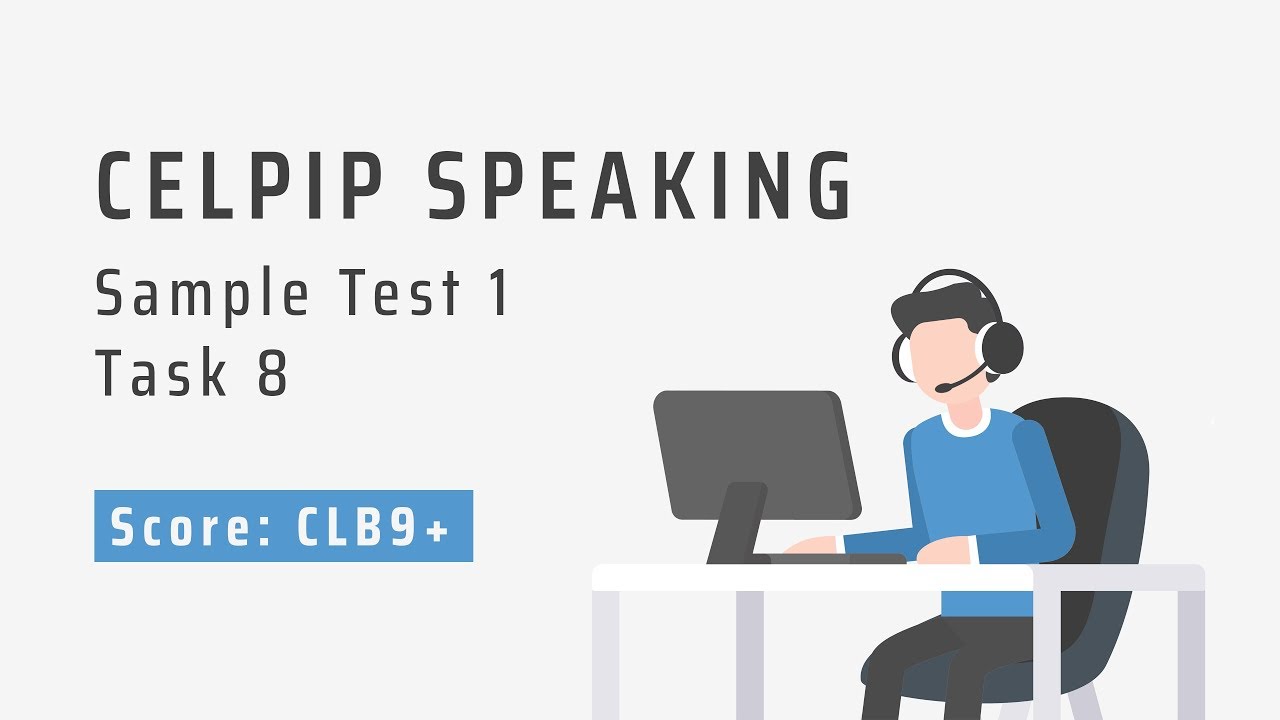 CELPIP SPEAKING

Sample Test 1
Task 8

Score: CLB9+